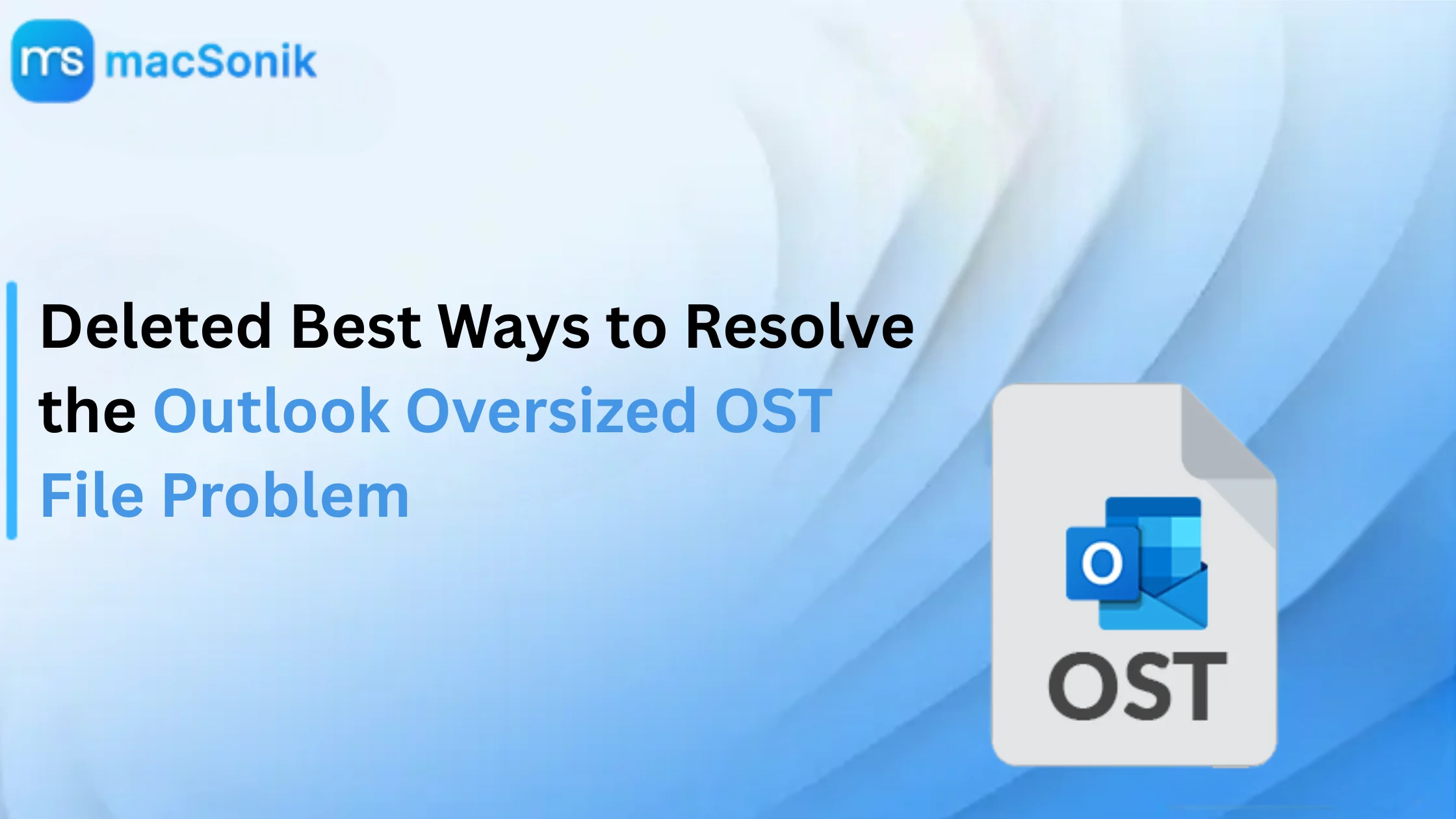 ms macSonik

Deleted Best Ways to Resolve the Outlook Oversized OST File Problem

O

OST